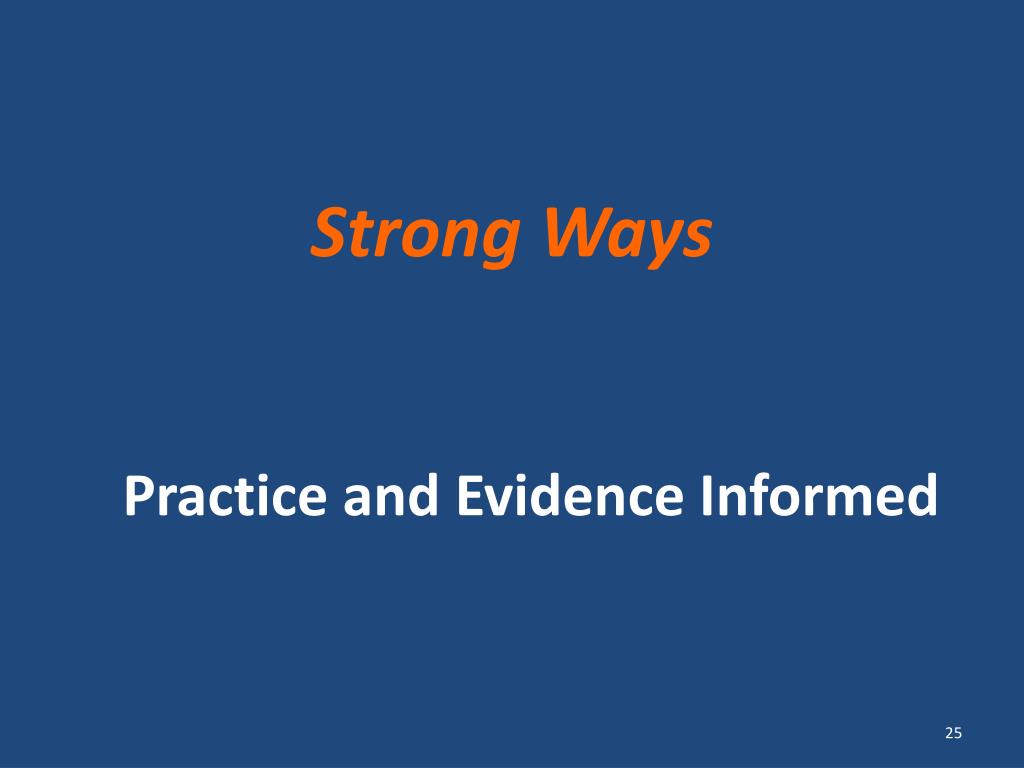 Strong Ways

Practice and Evidence Informed

25